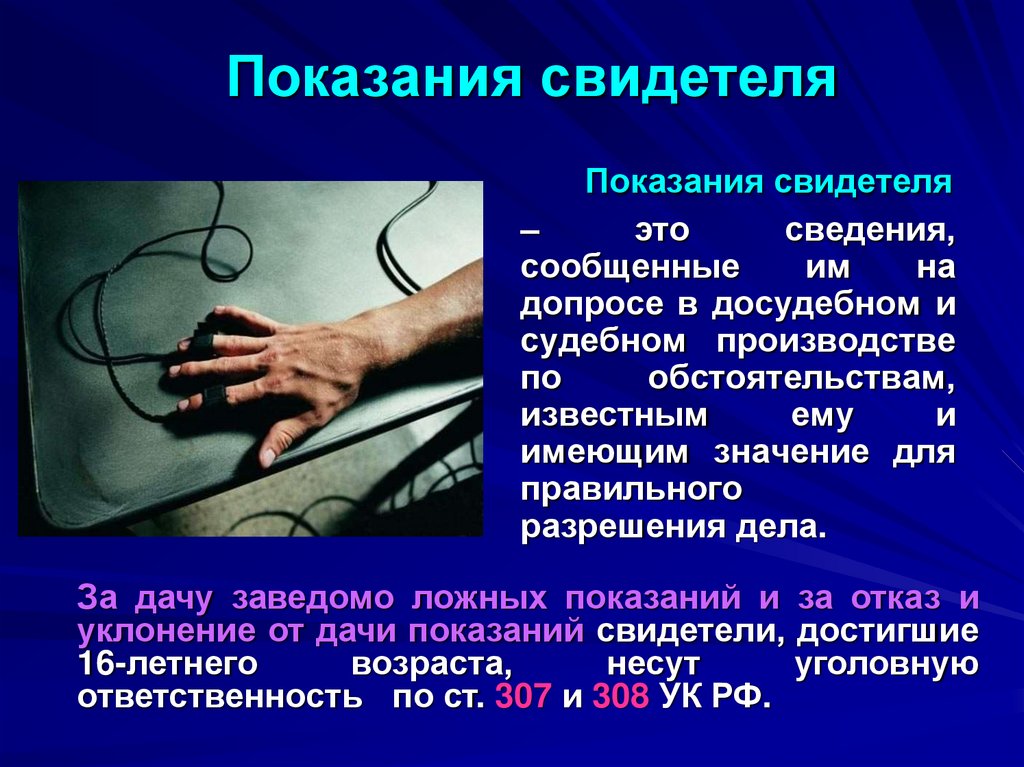 Показания свидетеля

Показания свидетеля

– это сведения, сообщенные им на допросе в досудебном и судебном производстве по обстоятельствам, известным ему и имеющим значение для правильного разрешения дела.

За дачу заведомо ложных показаний и за отказ и уклонение от дачи показаний свидетели, достигшие 16-летнего возраста, несут уголовную ответственность по ст. 307 и 308 УК РФ.